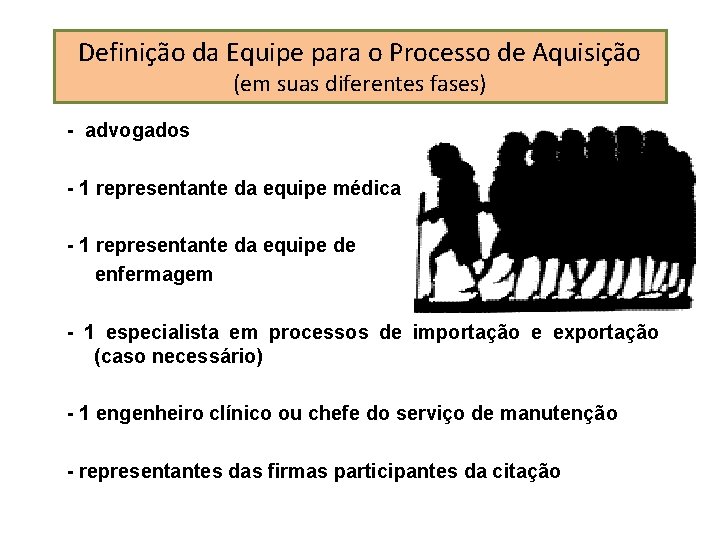 Definição da Equipe para o Processo de Aquisição
(em suas diferentes fases)

- advogados

- 1 representante da equipe médica

- 1 representante da equipe de enfermagem

- 1 especialista em processos de importação e exportação (caso necessário)

- 1 engenheiro clínico ou chefe do serviço de manutenção

- representantes das firmas participantes da citação